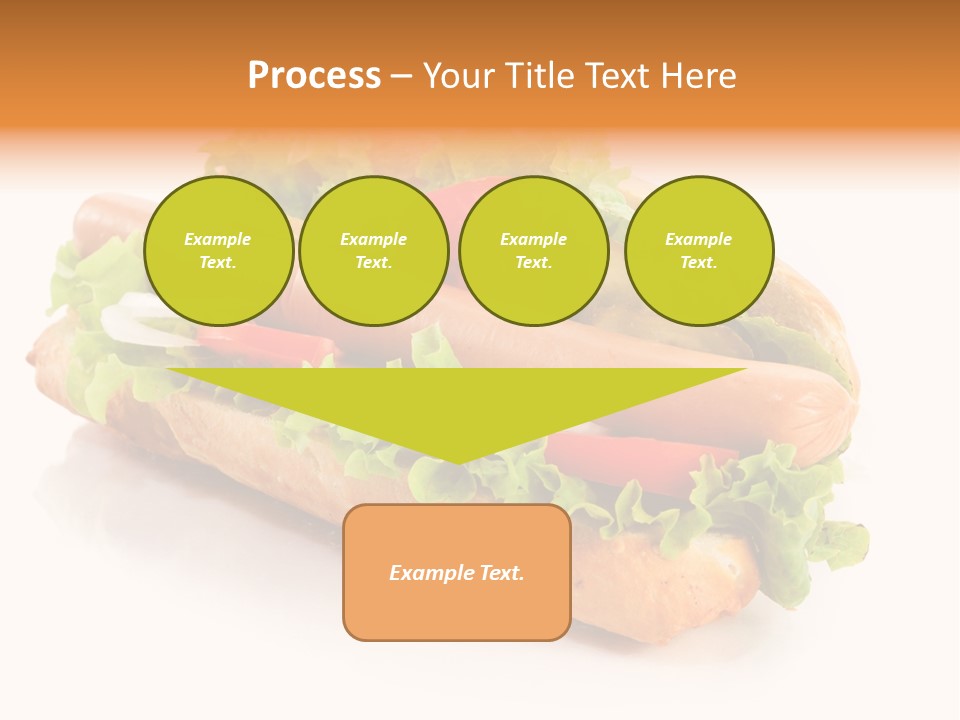 Process – Your Title Text Here

Example Text.

Example Text.

Example Text.

Example Text.

Example Text.